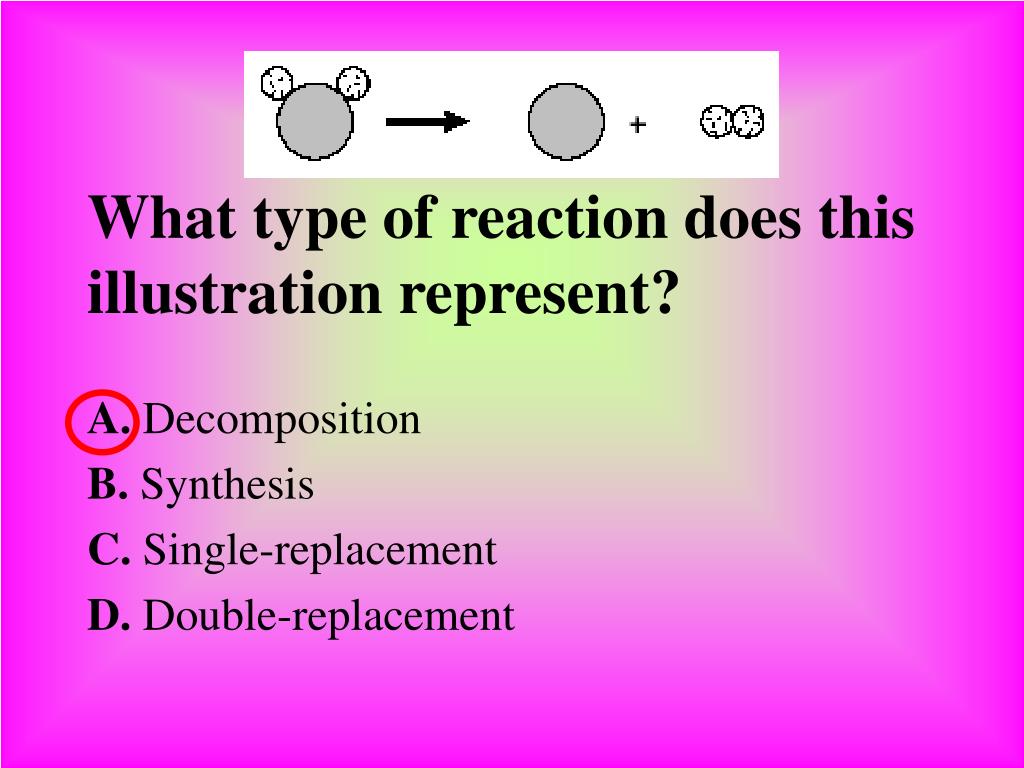 +

What type of reaction does this illustration represent?

A. Decomposition
B. Synthesis
C. Single-replacement
D. Double-replacement